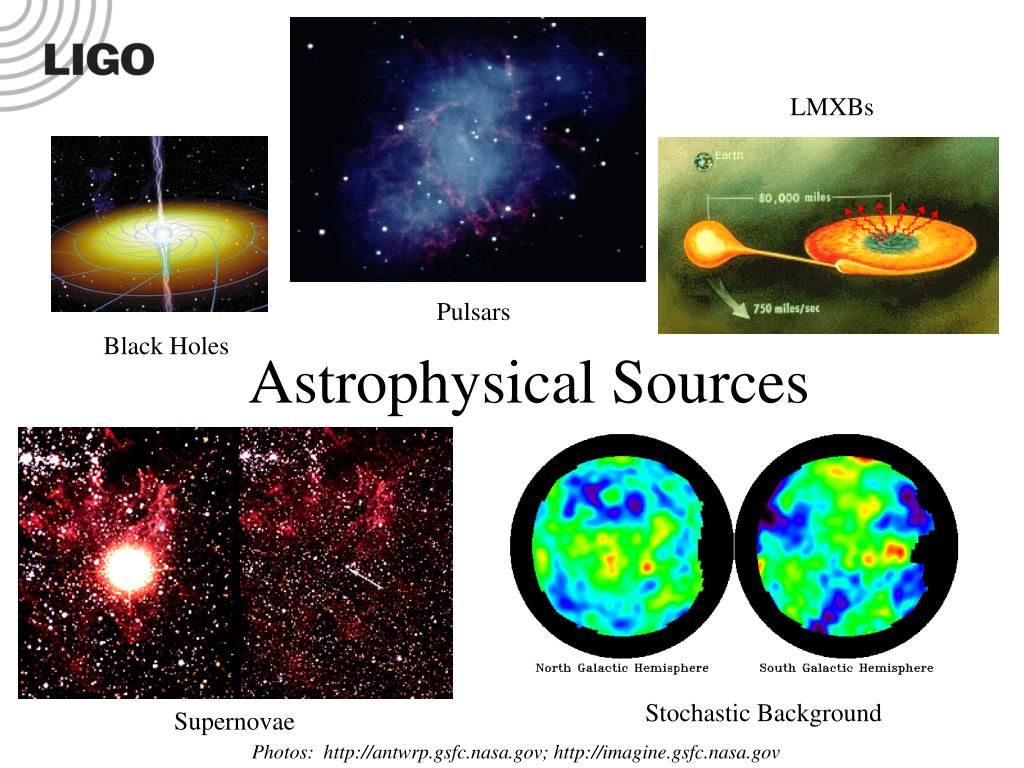 LIGO

LMXBs

Earth

80,000 miles

750 miles/sec

Pulsars

Black Holes

Astrophysical Sources

North Galactic Hemisphere

South Galactic Hemisphere

Supernovae

Stochastic Background

Photos: http://antwrp.gsfc.nasa.gov; http://imagine.gsfc.nasa.gov